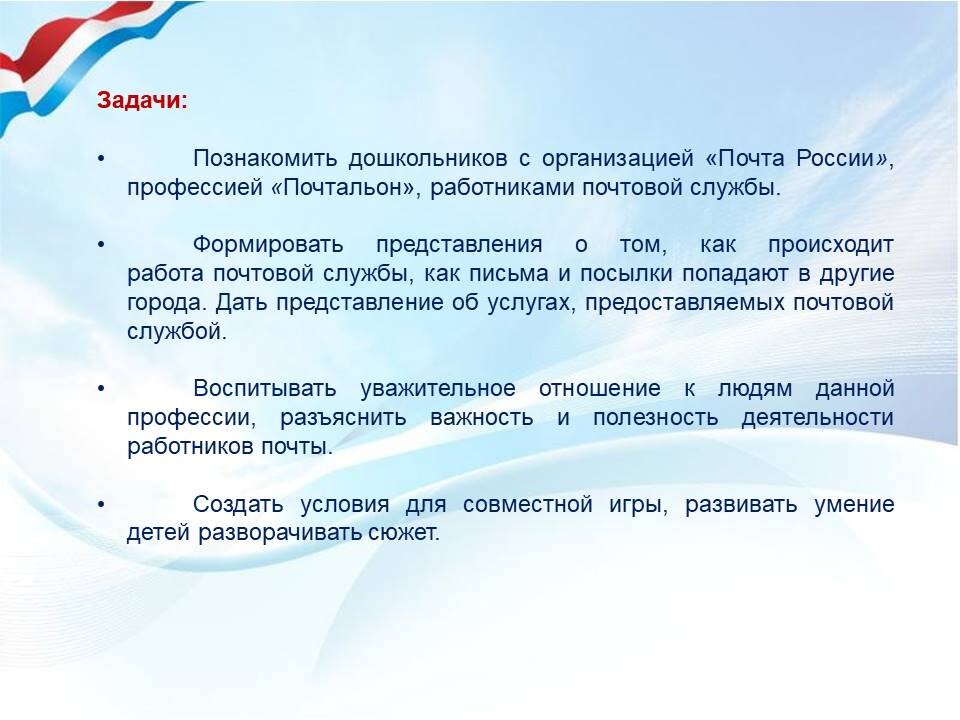 Задачи:

• Познакомить дошкольников с организацией «Почта России», профессией «Почтальон», работниками почтовой службы.

• Формировать представления о том, как происходит работа почтовой службы, как письма и посылки попадают в другие города. Дать представление об услугах, предоставляемых почтовой службой.

• Воспитывать уважительное отношение к людям данной профессии, разъяснить важность и полезность деятельности работников почты.

• Создать условия для совместной игры, развивать умение детей разворачивать сюжет.